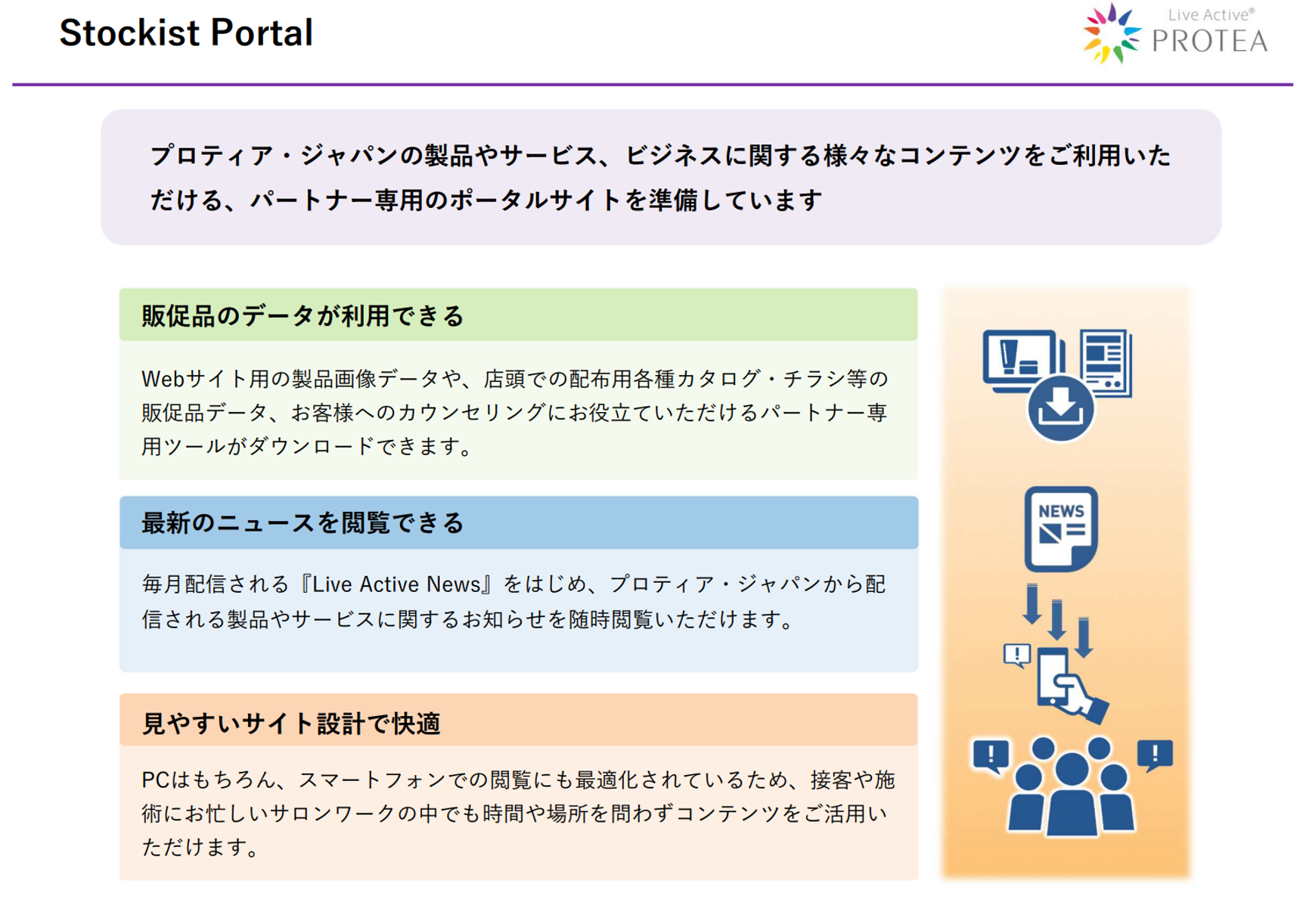 Stockist Portal

Live Active®
PROTEA

プロティア・ジャパンの製品やサービス、ビジネスに関する様々なコンテンツをご利用いただける、パートナー専用のポータルサイトを準備しています

販促品のデータが利用できる

Webサイト用の製品画像データや、店頭での配布用各種カタログ・チラシ等の販促品データ、お客様へのカウンセリングにお役立ていただけるパートナー専用ツールがダウンロードできます。

最新のニュースを閲覧できる

毎月配信される『Live Active News』をはじめ、プロティア・ジャパンから配信される製品やサービスに関するお知らせを随時閲覧いただけます。

見やすいサイト設計で快適

PCはもちろん、スマートフォンでの閲覧にも最適化されているため、接客や施術にお忙しいサロンワークの中でも時間や場所を問わずコンテンツをご活用いただけます。

NEWS